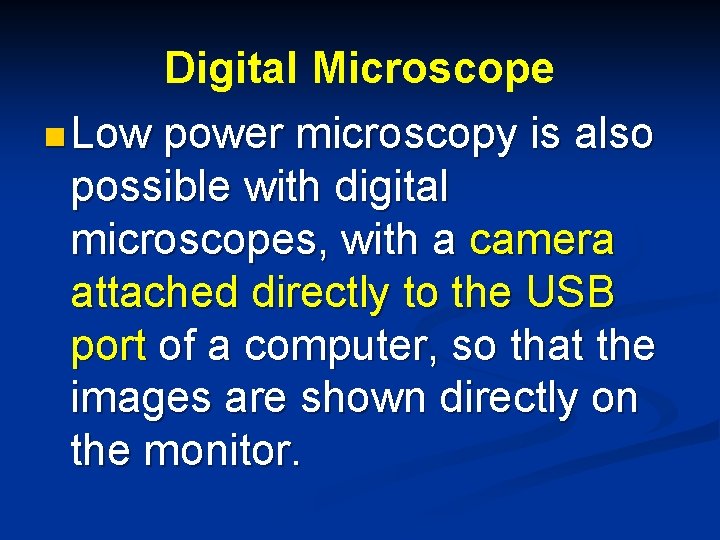 Digital Microscope

Low power microscopy is also possible with digital microscopes, with a camera attached directly to the USB port of a computer, so that the images are shown directly on the monitor.